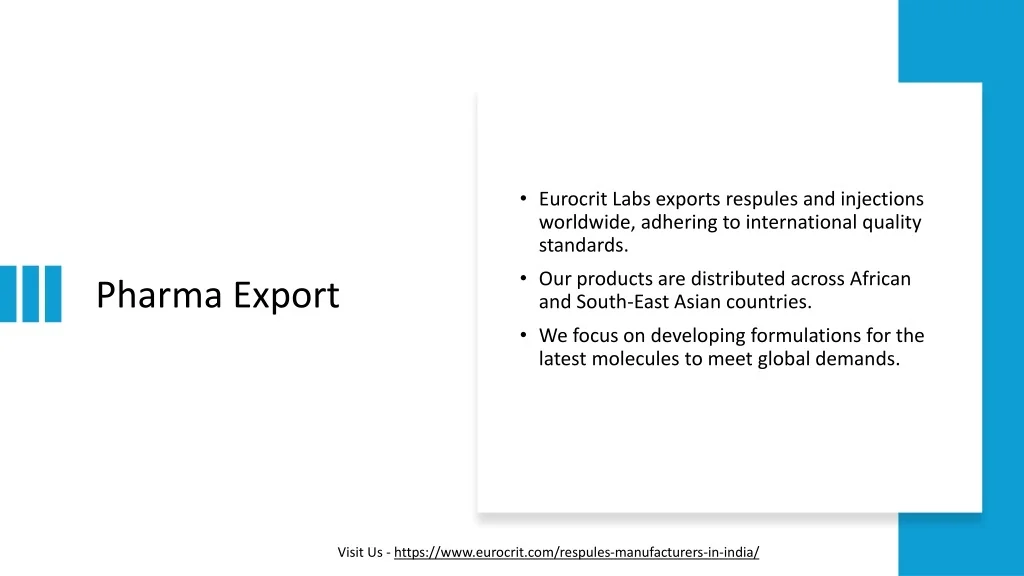 Pharma Export

• Eurocrit Labs exports respules and injections worldwide, adhering to international quality standards.
• Our products are distributed across African and South-East Asian countries.
• We focus on developing formulations for the latest molecules to meet global demands.

Visit Us - https://www.eurocrit.com/respules-manufacturers-in-india/